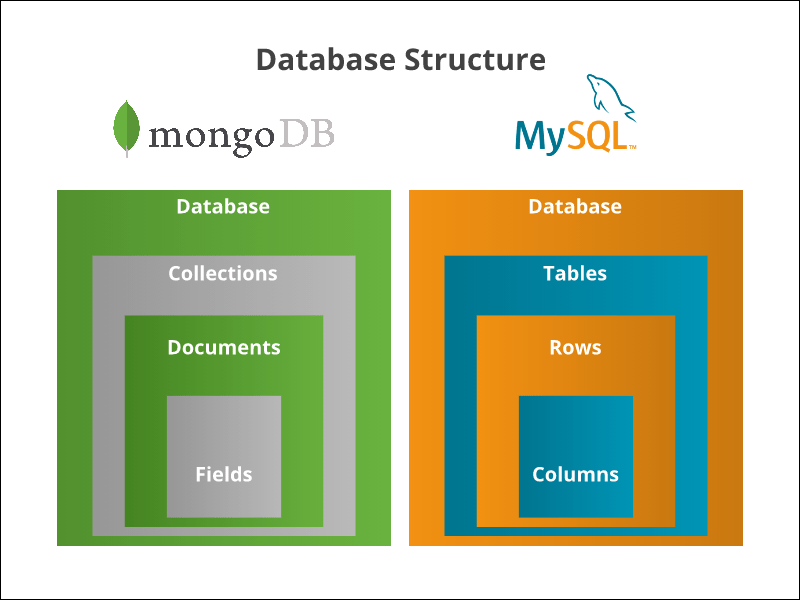 Database Structure

mongoDB

MySQL™

Database

Collections

Documents

Fields

Database

Tables

Rows

Columns